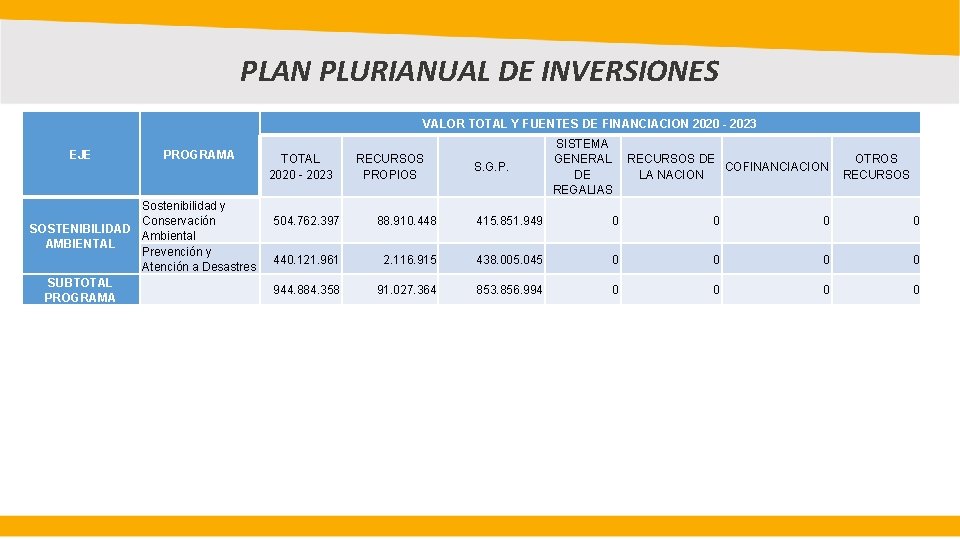 PLAN PLURIANUAL DE INVERSIONES

| EJE | PROGRAMA | VALOR TOTAL Y FUENTES DE FINANCIACION 2020 - 2023 | | | | | | |
|---|---|---|---|---|---|---|---|---|
| | | TOTAL 2020 - 2023 | RECURSOS PROPIOS | S.G.P. | SISTEMA GENERAL DE REGALIAS | RECURSOS DE LA NACION | COFINANCIACION | OTROS RECURSOS |
| SOSTENIBILIDAD AMBIENTAL | Sostenibilidad y Conservación Ambiental | 504.762.397 | 88.910.448 | 415.851.949 | 0 | 0 | 0 | 0 |
| | Prevención y Atención a Desastres | 440.121.961 | 2.116.915 | 438.005.045 | 0 | 0 | 0 | 0 |
| SUBTOTAL PROGRAMA | | 944.884.358 | 91.027.364 | 853.856.994 | 0 | 0 | 0 | 0 |